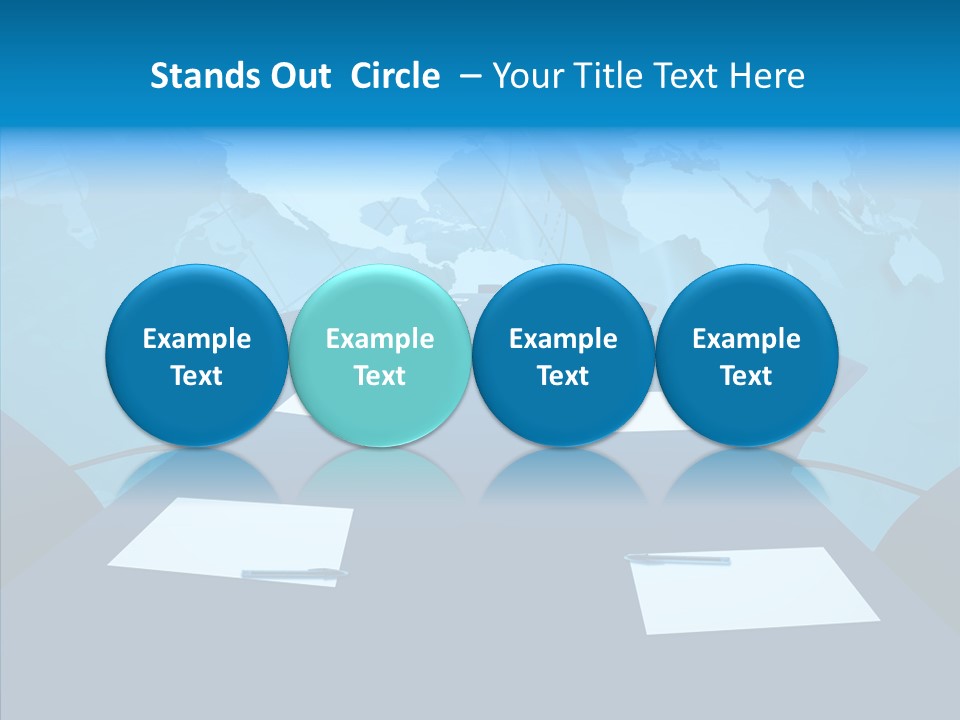 Stands Out Circle – Your Title Text Here

Example Text

Example Text

Example Text

Example Text